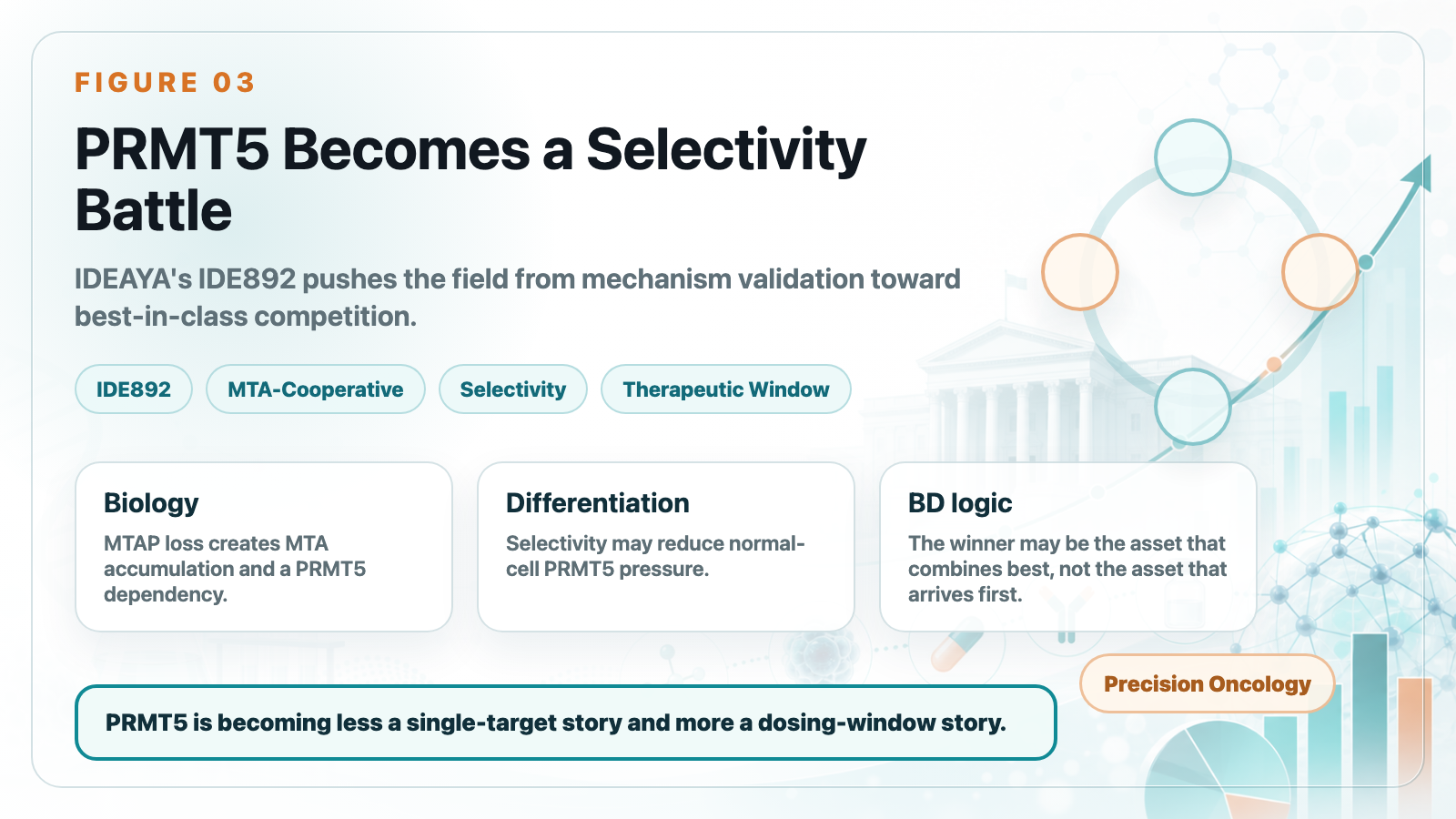 FIGURE 03

PRMT5 Becomes a Selectivity Battle

IDEAYA's IDE892 pushes the field from mechanism validation toward best-in-class competition.

IDE892

MTA-Cooperative

Selectivity

Therapeutic Window

Biology

MTAP loss creates MTA accumulation and a PRMT5 dependency.

Differentiation

Selectivity may reduce normal-cell PRMT5 pressure.

BD logic

The winner may be the asset that combines best, not the asset that arrives first.

Precision Oncology

PRMT5 is becoming less a single-target story and more a dosing-window story.